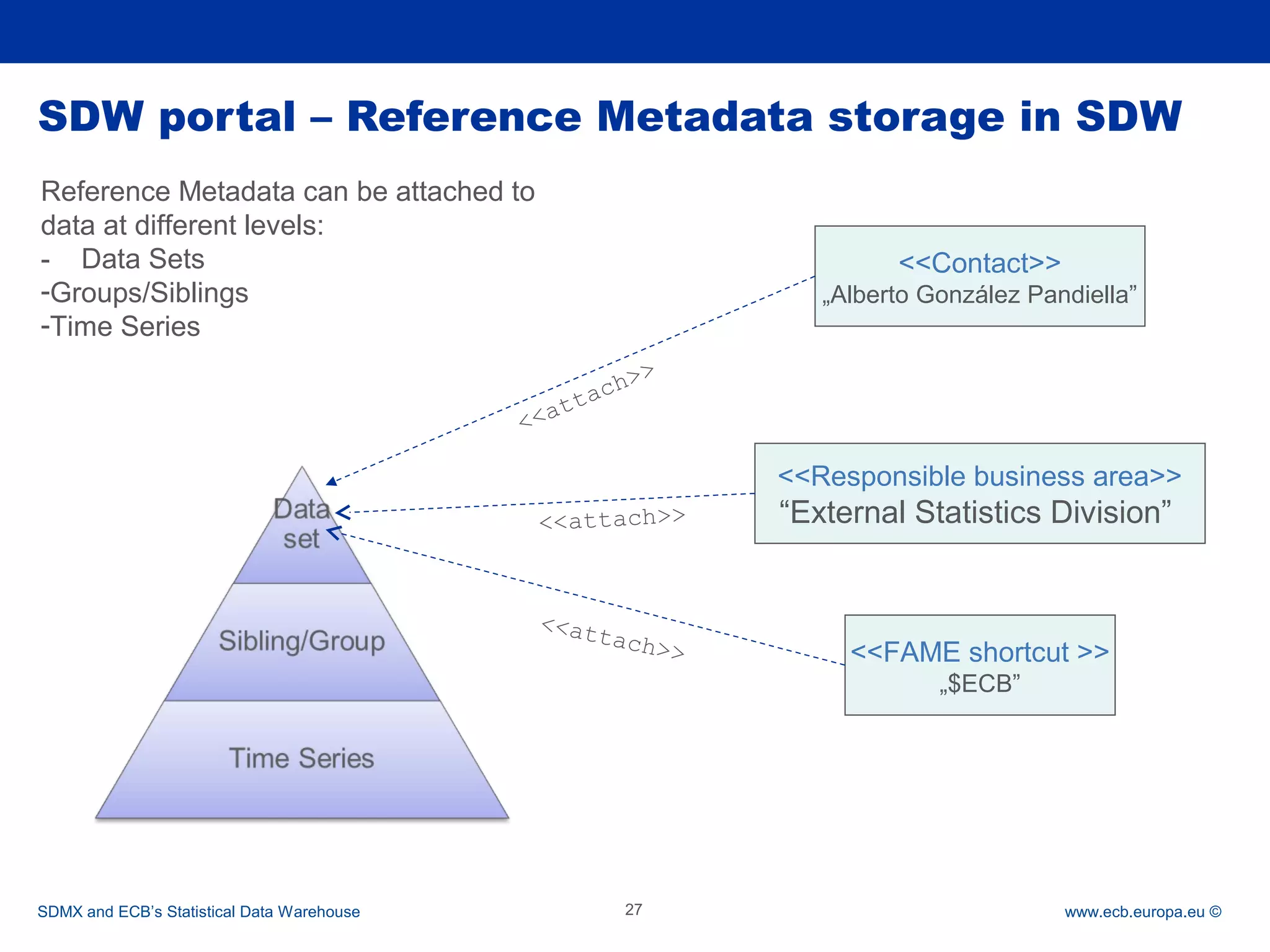 SDW portal – Reference Metadata storage in SDW

Reference Metadata can be attached to data at different levels:
- Data Sets
-Groups/Siblings
-Time Series

<<Contact>>
„Alberto González Pandiella”

<<attach>>

<<Responsible business area>>
“External Statistics Division”

<<attach>>

<<attach>>

<<FAME shortcut >>
„$ECB”

Data set

Sibling/Group

Time Series

SDMX and ECB’s Statistical Data Warehouse

27

www.ecb.europa.eu ©